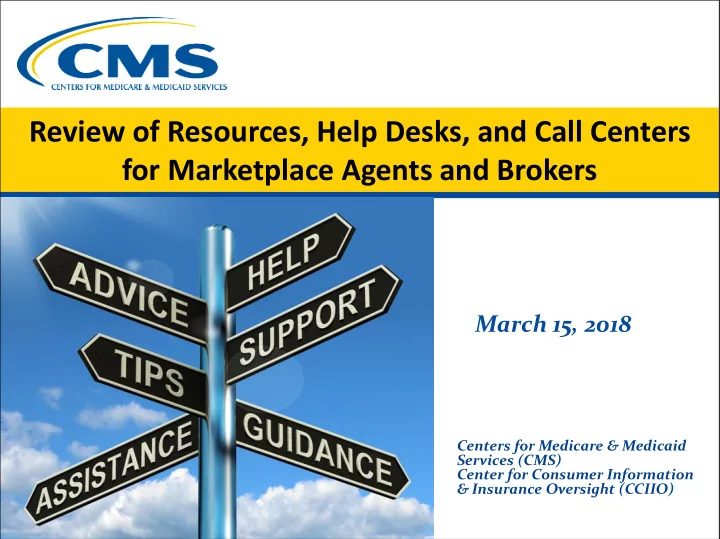 CMS
CENTERS FOR MEDICARE & MEDICAID SERVICES

Review of Resources, Help Desks, and Call Centers for Marketplace Agents and Brokers

ADVICE
HELP
SUPPORT
TIPS
GUIDANCE
ASSISTANCE

March 15, 2018

Centers for Medicare & Medicaid Services (CMS)
Center for Consumer Information & Insurance Oversight (CCIIO)